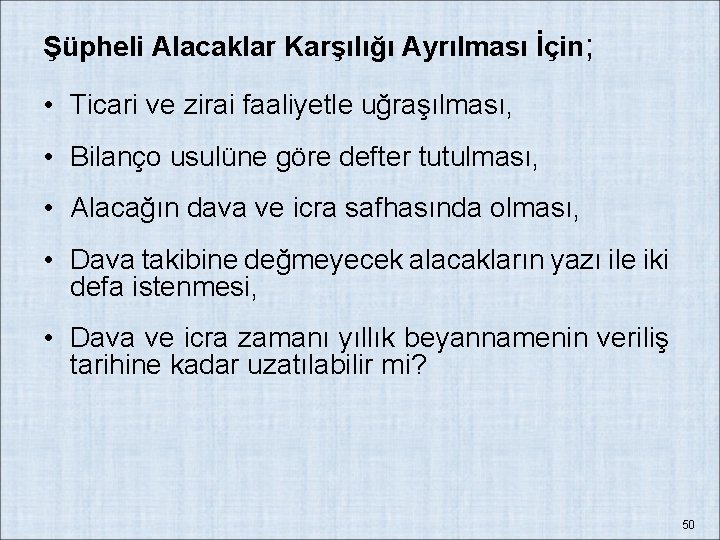 Şüpheli Alacaklar Karşılığı Ayrılması İçin;

• Ticari ve zirai faaliyetle uğraşılması,

• Bilanço usulüne göre defter tutulması,

• Alacağın dava ve icra safhasında olması,

• Dava takibine değmeyecek alacakların yazı ile iki defa istenmesi,

• Dava ve icra zamanı yıllık beyannamenin veriliş tarihine kadar uzatılabilir mi?

50